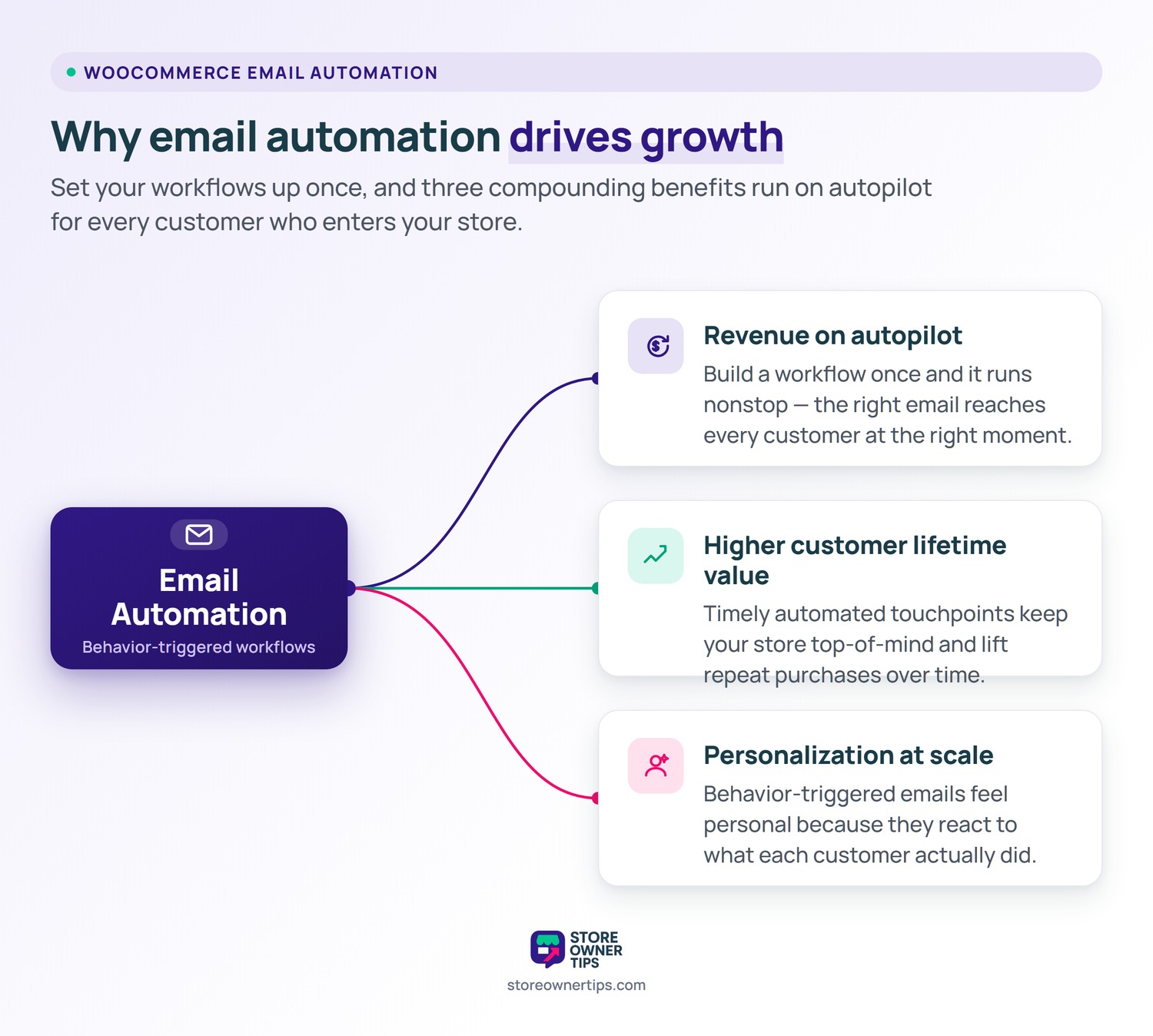 WOOCOMMERCE EMAIL AUTOMATION

Why email automation drives growth

Set your workflows up once, and three compounding benefits run on autopilot for every customer who enters your store.

Email Automation
Behavior-triggered workflows

Revenue on autopilot
Build a workflow once and it runs nonstop — the right email reaches every customer at the right moment.

Higher customer lifetime value
Timely automated touchpoints keep your store top-of-mind and lift repeat purchases over time.

Personalization at scale
Behavior-triggered emails feel personal because they react to what each customer actually did.

STORE OWNER TIPS
storeownertips.com